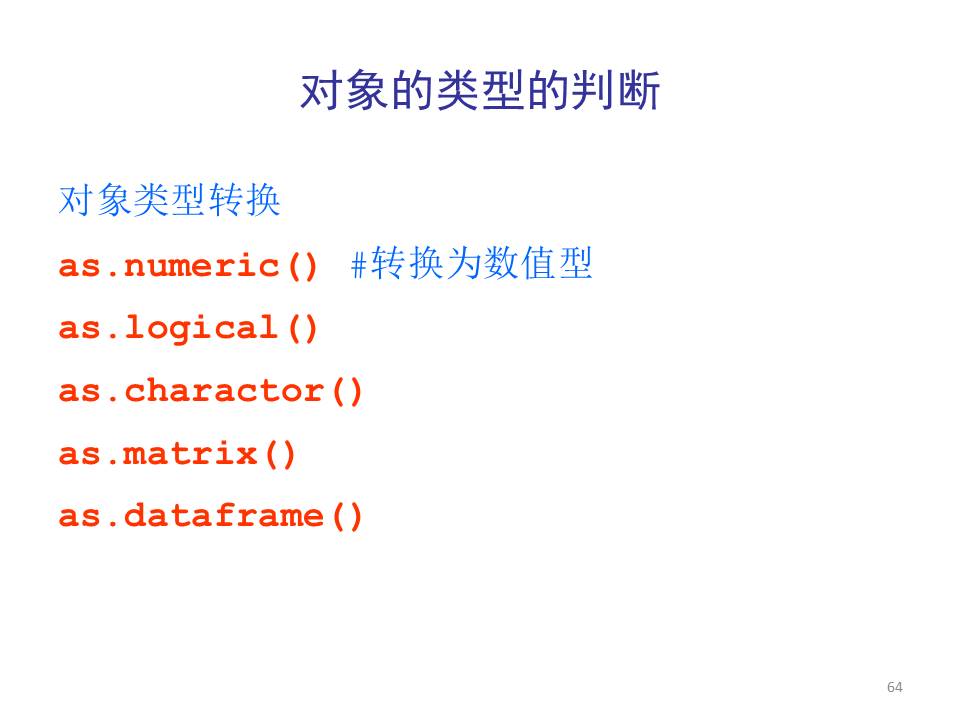 对象的类型的判断

对象类型转换

as.numeric() #转换为数值型

as.logical()

as.charactor()

as.matrix()

as.dataframe()

64